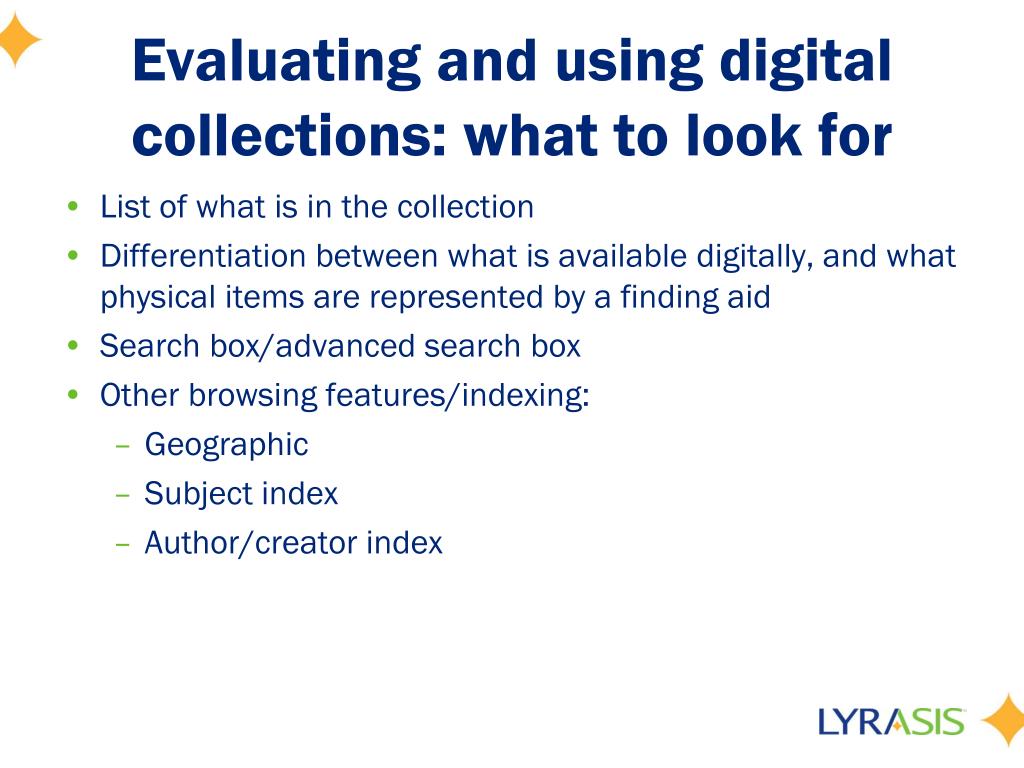 Evaluating and using digital collections: what to look for

• List of what is in the collection
• Differentiation between what is available digitally, and what physical items are represented by a finding aid
• Search box/advanced search box
• Other browsing features/indexing:
– Geographic
– Subject index
– Author/creator index

LYRASIS